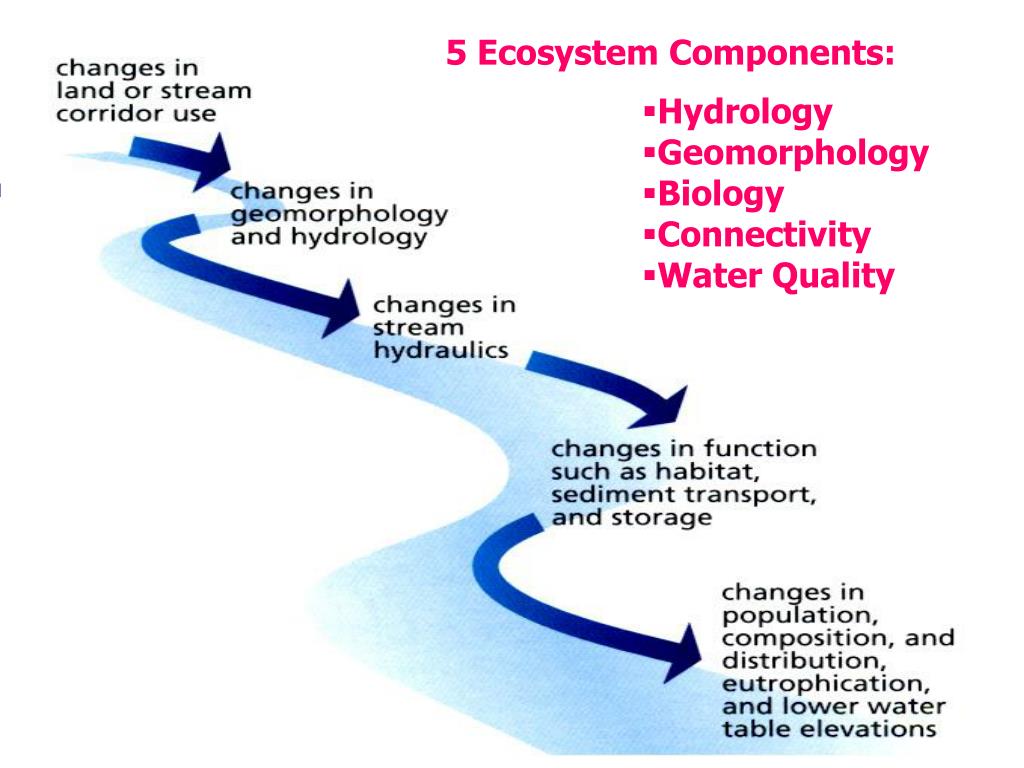 5 Ecosystem Components:

▪Hydrology
▪Geomorphology
▪Biology
▪Connectivity
▪Water Quality

changes in land or stream corridor use

changes in geomorphology and hydrology

changes in stream hydraulics

changes in function such as habitat, sediment transport, and storage

changes in population, composition, and distribution, eutrophication, and lower water table elevations